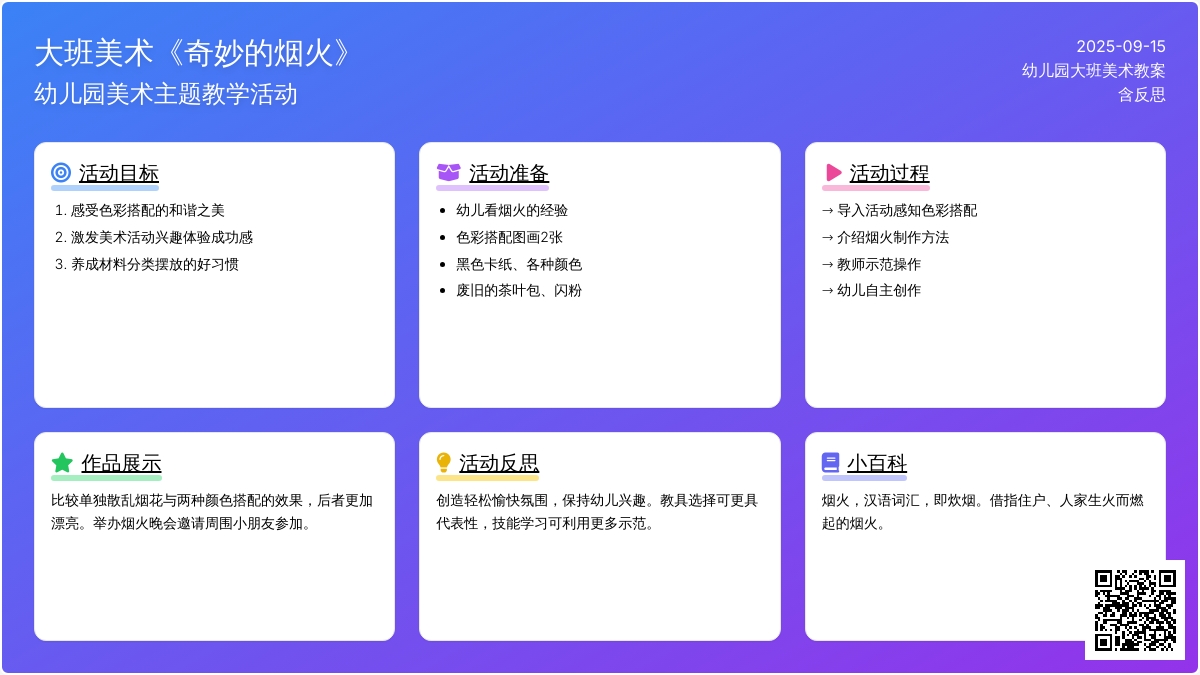 大班美术《奇妙的烟火》
幼儿园美术主题教学活动

2025-09-15
幼儿园大班美术教案
含反思

活动目标

1. 感受色彩搭配的和谐之美
2. 激发美术活动兴趣体验成功感
3. 养成材料分类摆放的好习惯

活动准备

- 幼儿看烟火的经验
- 色彩搭配图画2张
- 黑色卡纸、各种颜色
- 废旧的茶叶包、闪粉

活动过程

→ 导入活动感知色彩搭配
→ 介绍烟火制作方法
→ 教师示范操作
→ 幼儿自主创作

作品展示

比较单独散乱烟花与两种颜色搭配的效果，后者更加漂亮。举办烟火晚会邀请周围小朋友参加。

活动反思

创造轻松愉快氛围，保持幼儿兴趣。教具选择可更具代表性，技能学习可利用更多示范。

小百科

烟火，汉语词汇，即炊烟。借指住户、人家生火而燃起的烟火。